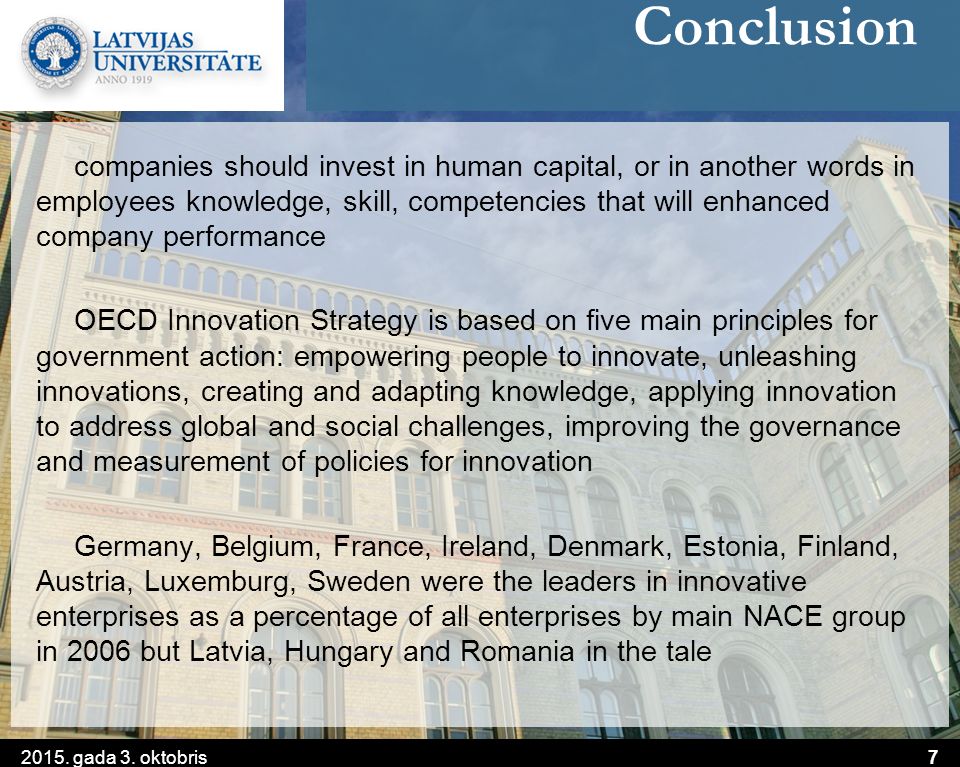 LATVIJAS UNIVERSITATE
ANNO 1919

Conclusion

companies should invest in human capital, or in another words in employees knowledge, skill, competencies that will enhanced company performance

OECD Innovation Strategy is based on five main principles for government action: empowering people to innovate, unleashing innovations, creating and adapting knowledge, applying innovation to address global and social challenges, improving the governance and measurement of policies for innovation

Germany, Belgium, France, Ireland, Denmark, Estonia, Finland, Austria, Luxemburg, Sweden were the leaders in innovative enterprises as a percentage of all enterprises by main NACE group in 2006 but Latvia, Hungary and Romania in the tale

2015. gada 3. oktobris

7